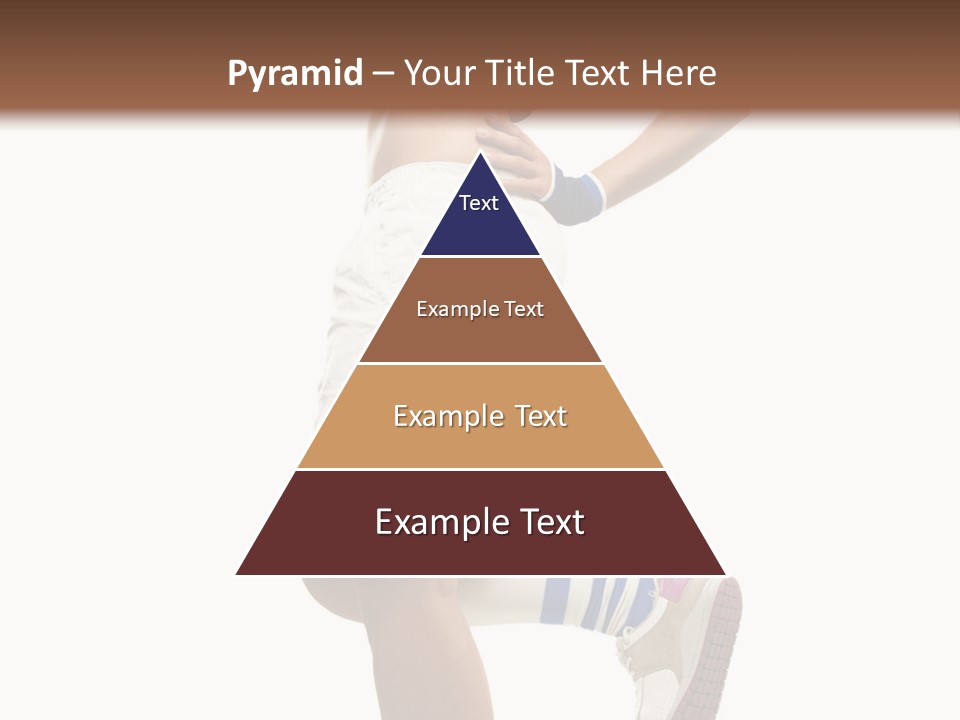 Pyramid – Your Title Text Here

Text

Example Text

Example Text

Example Text